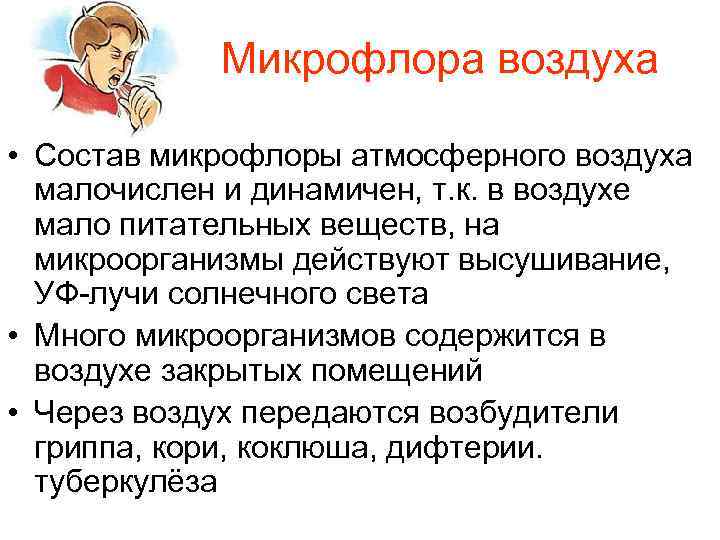 Микрофлора воздуха

• Состав микрофлоры атмосферного воздуха малочислен и динамичен, т.к. в воздухе мало питательных веществ, на микроорганизмы действуют высушивание, УФ-лучи солнечного света

• Много микроорганизмов содержится в воздухе закрытых помещений

• Через воздух передаются возбудители гриппа, кори, коклюша, дифтерии. туберкулёза